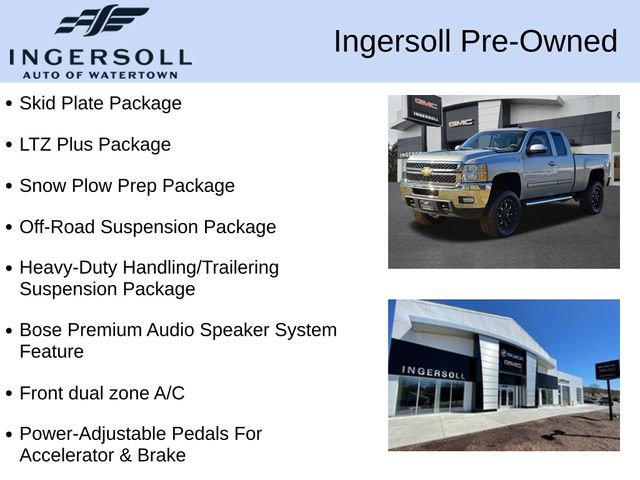 INGERSOLL
AUTO OF WATERTOWN

Ingersoll Pre-Owned

• Skid Plate Package

• LTZ Plus Package

• Snow Plow Prep Package

• Off-Road Suspension Package

• Heavy-Duty Handling/Trailering Suspension Package

• Bose Premium Audio Speaker System Feature

• Front dual zone A/C

• Power-Adjustable Pedals For Accelerator & Brake

GMC
INGERSOLL
GMC

INGERSOLL
BUICK
GMC